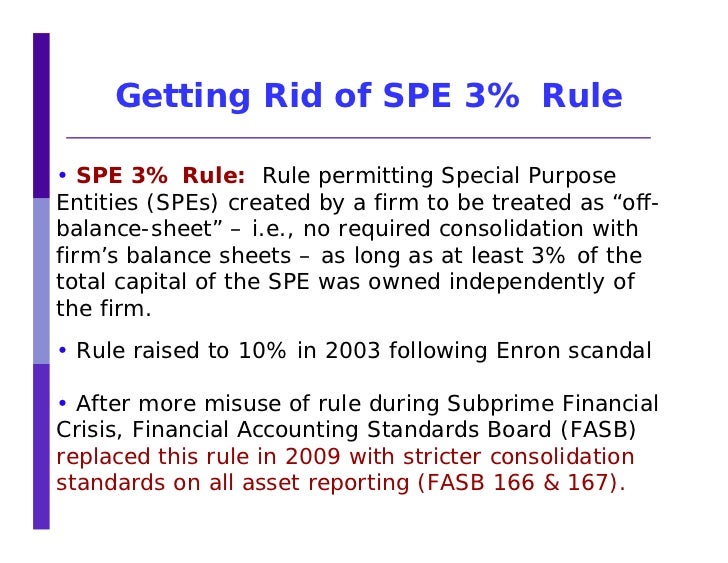 Getting Rid of SPE 3% Rule

• SPE 3% Rule: Rule permitting Special Purpose Entities (SPEs) created by a firm to be treated as “off-balance-sheet” – i.e., no required consolidation with firm’s balance sheets – as long as at least 3% of the total capital of the SPE was owned independently of the firm.

• Rule raised to 10% in 2003 following Enron scandal

• After more misuse of rule during Subprime Financial Crisis, Financial Accounting Standards Board (FASB) replaced this rule in 2009 with stricter consolidation standards on all asset reporting (FASB 166 & 167).